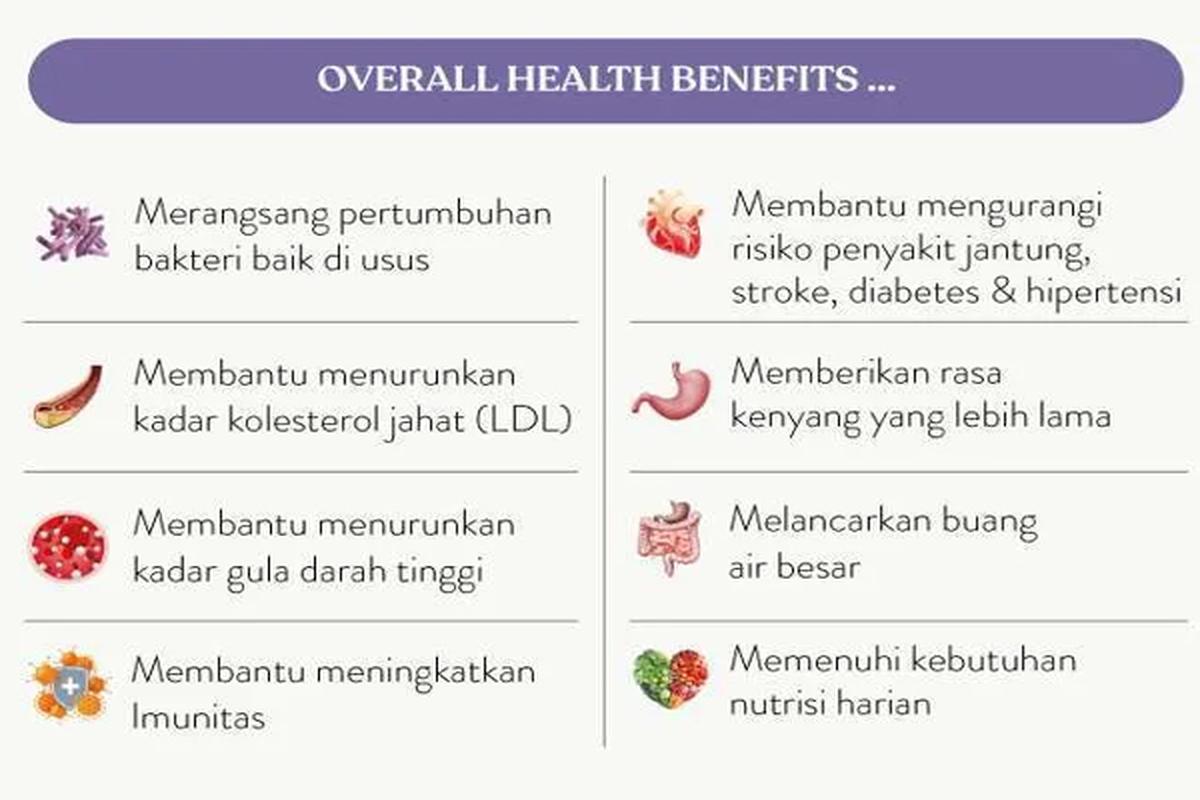 OVERALL HEALTH BENEFITS ...

Merangsang pertumbuhan bakteri baik di usus

Membantu menurunkan kadar kolesterol jahat (LDL)

Membantu menurunkan kadar gula darah tinggi

Membantu meningkatkan Imunitas

Membantu mengurangi risiko penyakit jantung, stroke, diabetes & hipertensi

Memberikan rasa kenyang yang lebih lama

Melancarkan buang air besar

Memenuhi kebutuhan nutrisi harian